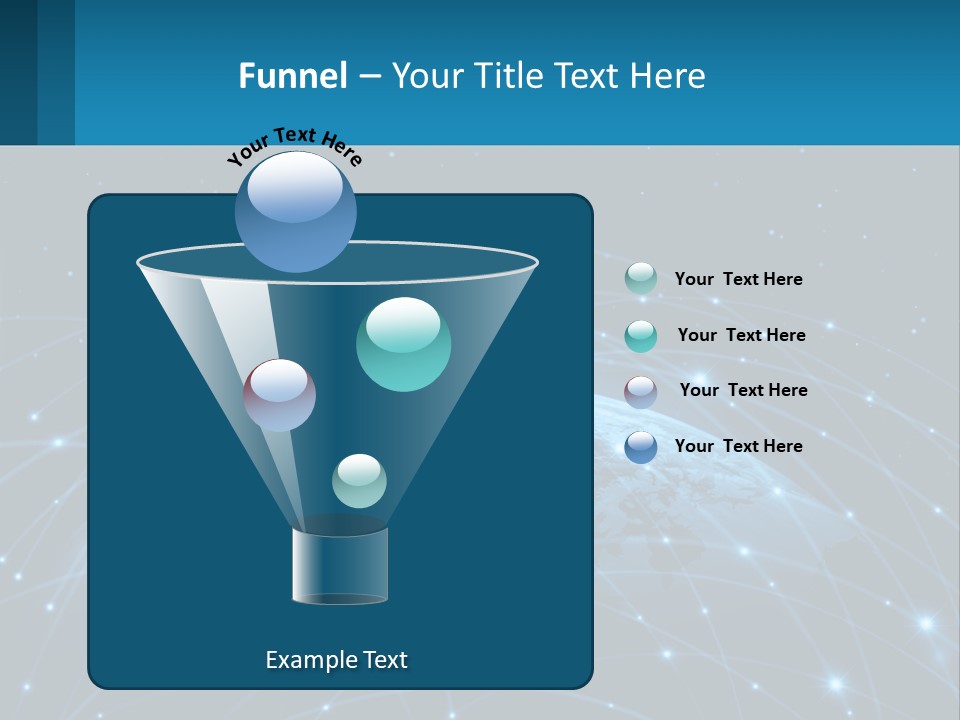 Funnel – Your Title Text Here

Your Text Here

Example Text

Your Text Here

Your Text Here

Your Text Here

Your Text Here